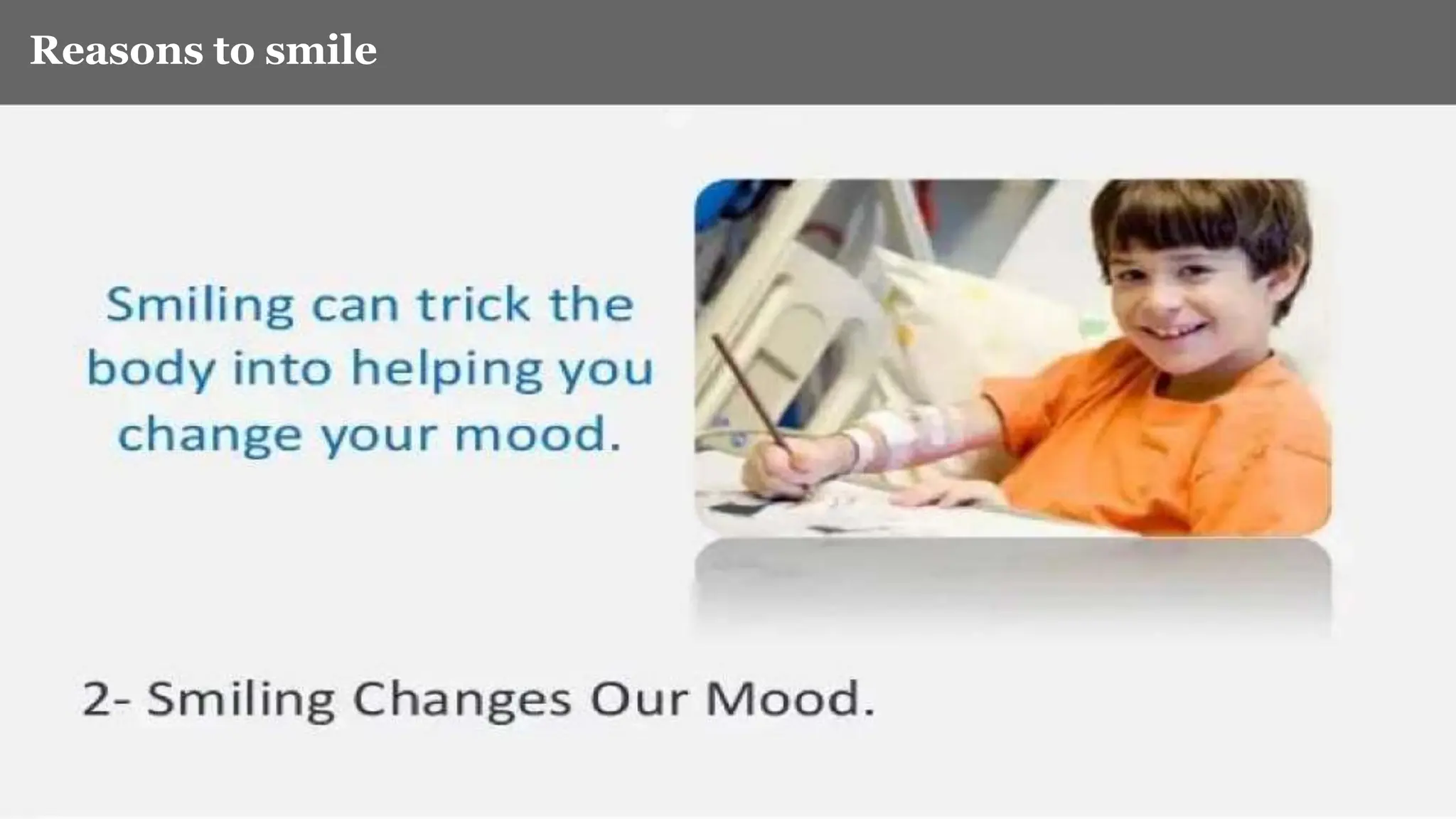 Reasons to smile

Smiling can trick the body into helping you change your mood.

2- Smiling Changes Our Mood.